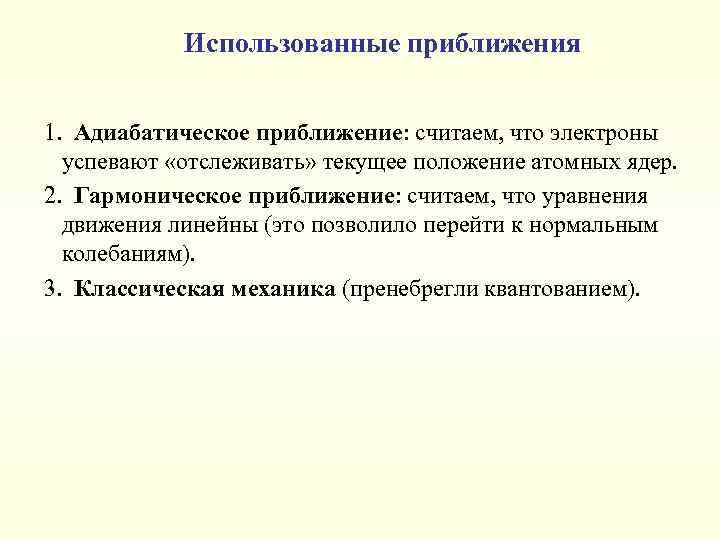 Использованные приближения

1. Адиабатическое приближение: считаем, что электроны успевают «отслеживать» текущее положение атомных ядер.

2. Гармоническое приближение: считаем, что уравнения движения линейны (это позволило перейти к нормальным колебаниям).

3. Классическая механика (пренебрегли квантованием).